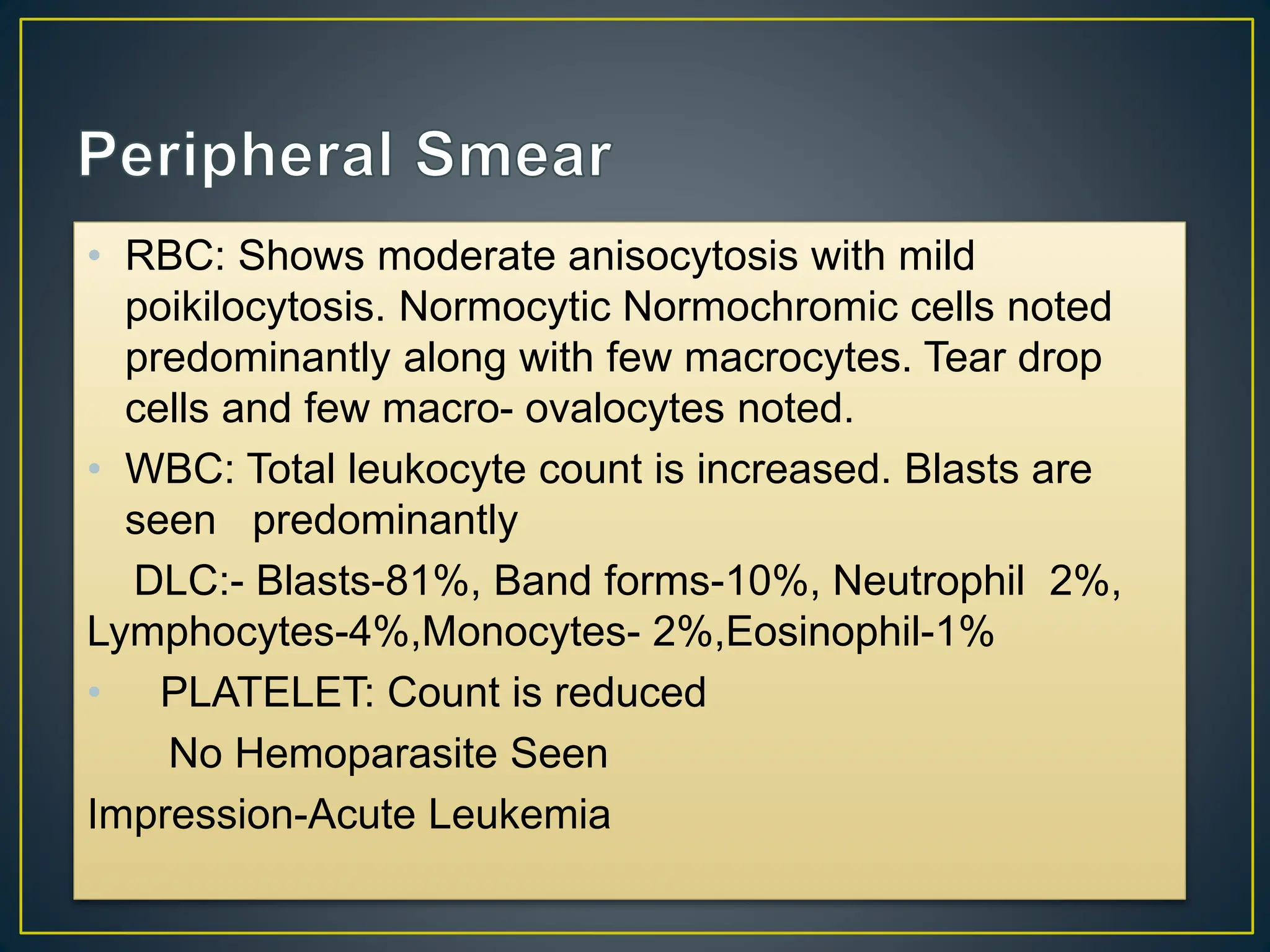 Peripheral Smear

• RBC: Shows moderate anisocytosis with mild poikilocytosis. Normocytic Normochromic cells noted predominantly along with few macrocytes. Tear drop cells and few macro- ovalocytes noted.

• WBC: Total leukocyte count is increased. Blasts are seen predominantly

DLC:- Blasts-81%, Band forms-10%, Neutrophil 2%, Lymphocytes-4%,Monocytes- 2%,Eosinophil-1%

• PLATELET: Count is reduced

No Hemoparasite Seen

Impression-Acute Leukemia